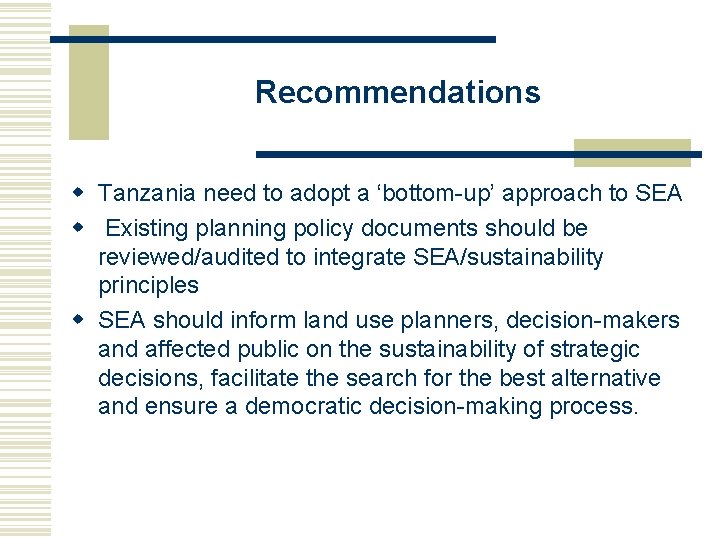 Recommendations

- Tanzania need to adopt a ‘bottom-up’ approach to SEA
- Existing planning policy documents should be reviewed/audited to integrate SEA/sustainability principles
- SEA should inform land use planners, decision-makers and affected public on the sustainability of strategic decisions, facilitate the search for the best alternative and ensure a democratic decision-making process.